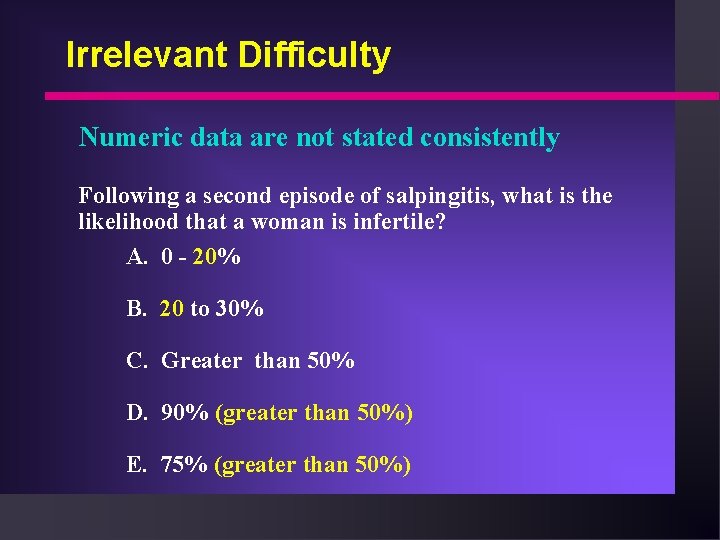 Irrelevant Difficulty

Numeric data are not stated consistently

Following a second episode of salpingitis, what is the likelihood that a woman is infertile?

A. 0 - 20%

B. 20 to 30%

C. Greater than 50%

D. 90% (greater than 50%)

E. 75% (greater than 50%)